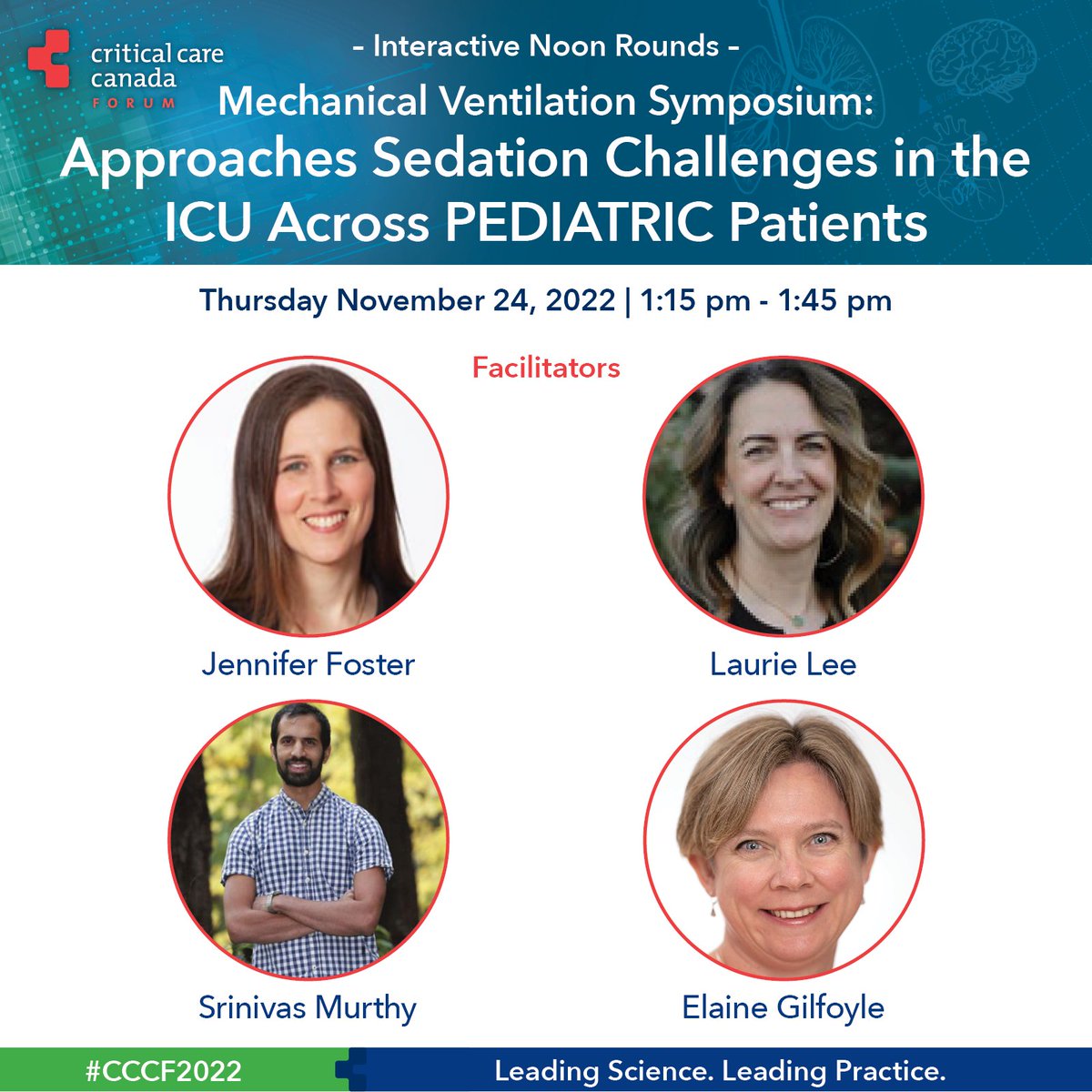 critical care canada FORUM

- Interactive Noon Rounds -

Mechanical Ventilation Symposium:

Approaches Sedation Challenges in the ICU Across PEDIATRIC Patients

Thursday November 24, 2022 | 1:15 pm - 1:45 pm

Facilitators

Jennifer Foster

Laurie Lee

Srinivas Murthy

Elaine Gilfoyle

#CCCF2022

Leading Science. Leading Practice.